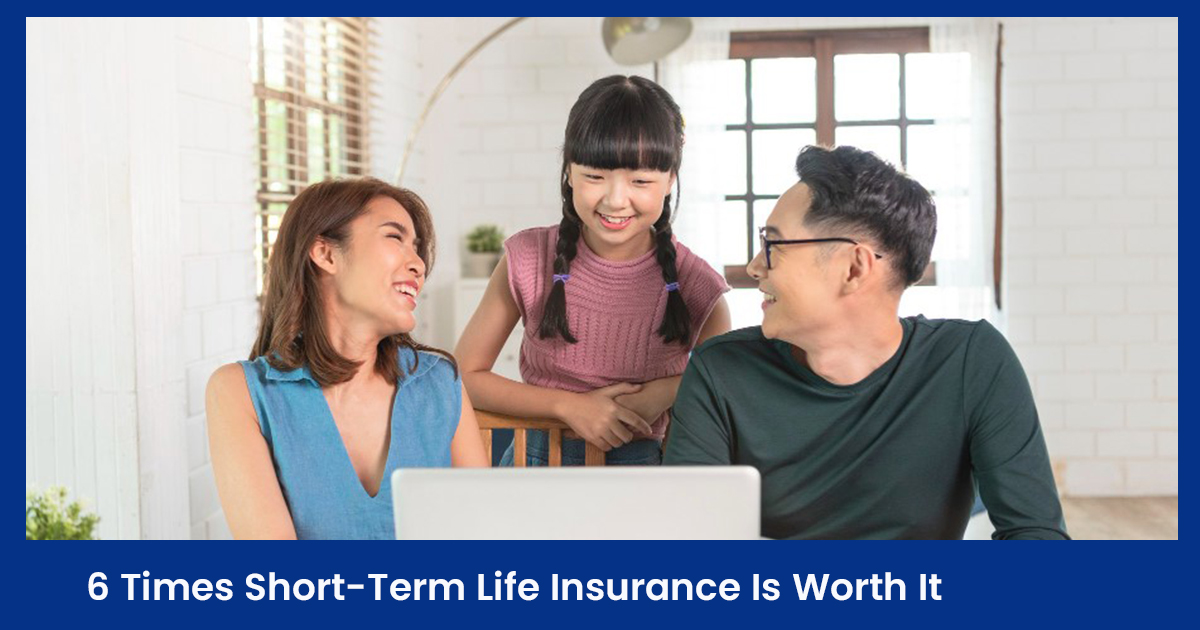 6 Times Short-Term Life Insurance Is Worth It